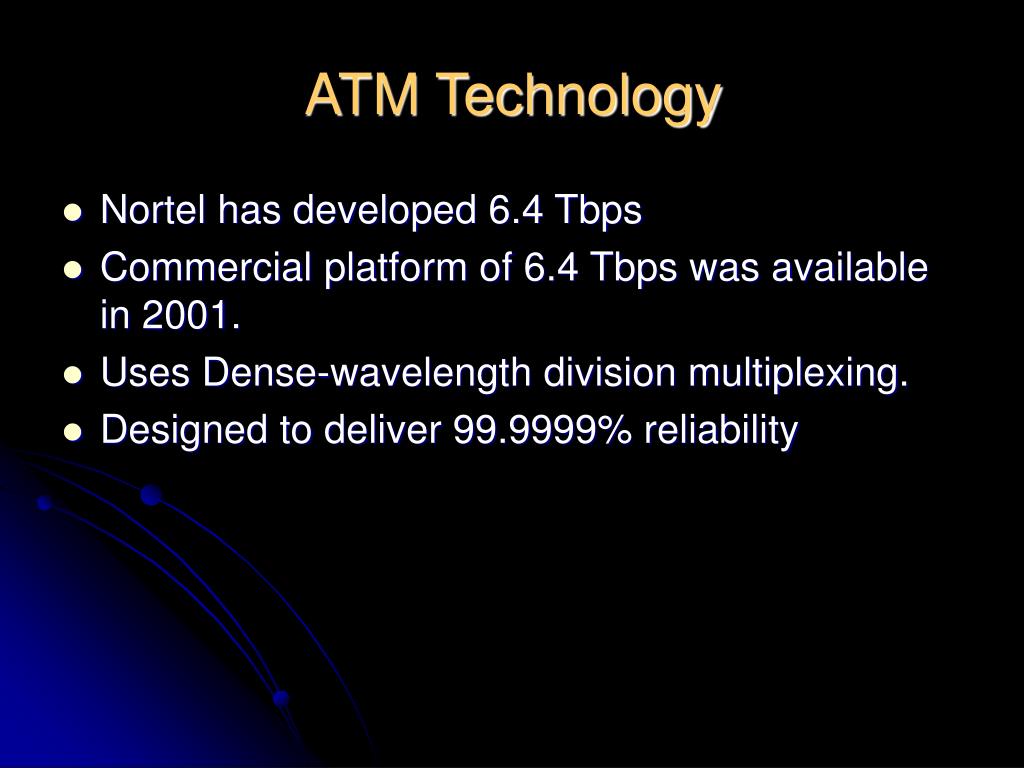 ATM Technology

- Nortel has developed 6.4 Tbps
- Commercial platform of 6.4 Tbps was available in 2001.
- Uses Dense-wavelength division multiplexing.
- Designed to deliver 99.9999% reliability